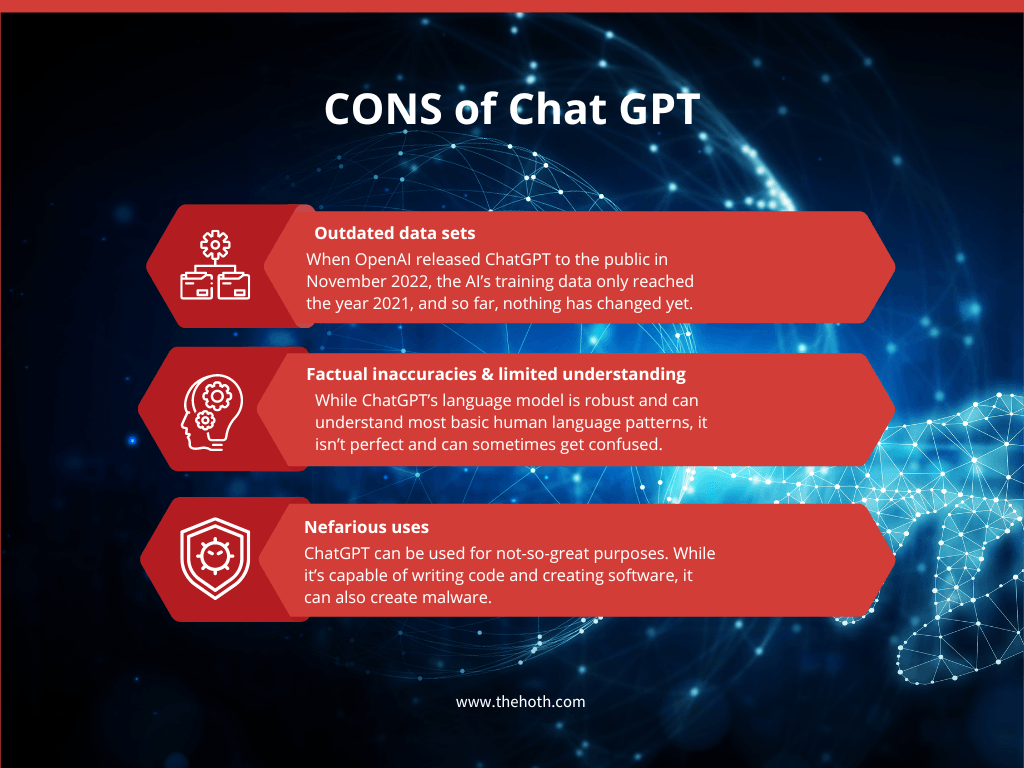 CONS of Chat GPT

Outdated data sets
When OpenAI released ChatGPT to the public in November 2022, the AI's training data only reached the year 2021, and so far, nothing has changed yet.

Factual inaccuracies & limited understanding
While ChatGPT's language model is robust and can understand most basic human language patterns, it isn't perfect and can sometimes get confused.

Nefarious uses
ChatGPT can be used for not-so-great purposes. While it's capable of writing code and creating software, it can also create malware.

www.thehoth.com